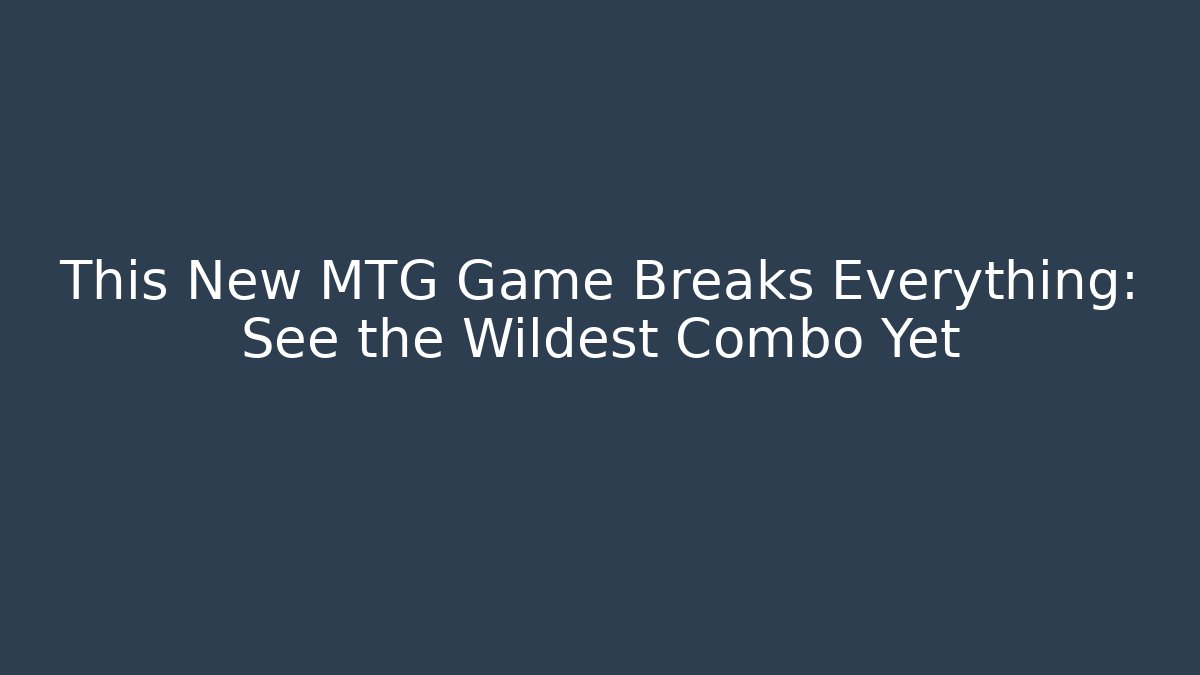 This New MTG Game Breaks Everything: See the Wildest Combo Yet